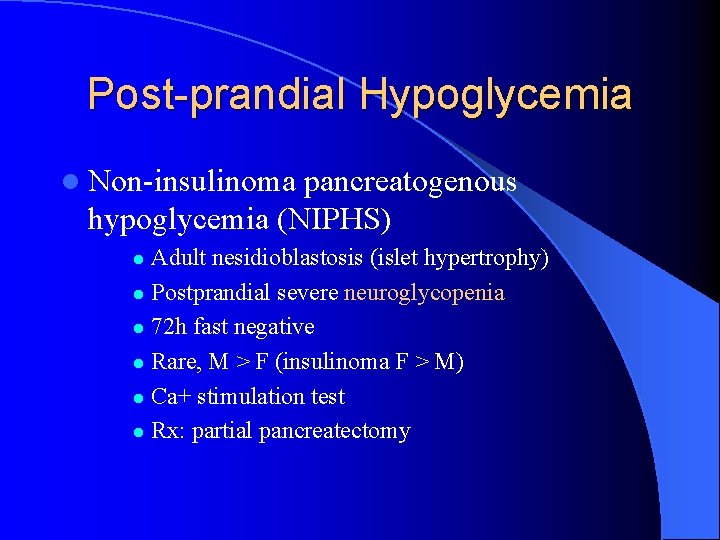 Post-prandial Hypoglycemia

- Non-insulinoma pancreatogenous hypoglycemia (NIPHS)
  - Adult nesidioblastosis (islet hypertrophy)
  - Postprandial severe neuroglycopenia
  - 72h fast negative
  - Rare, M > F (insulinoma F > M)
  - Ca+ stimulation test
  - Rx: partial pancreatectomy